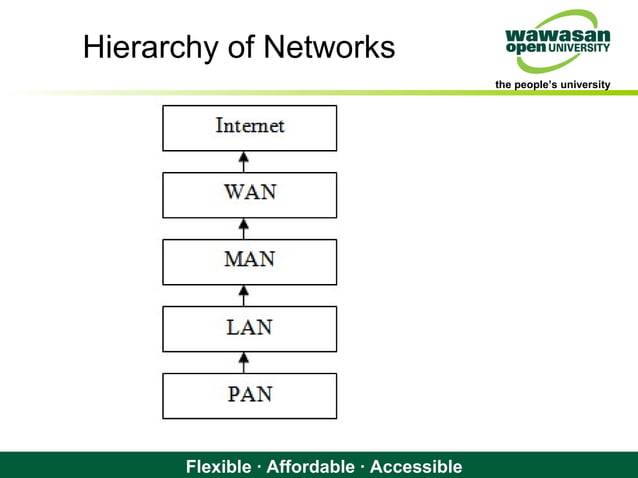 Hierarchy of Networks

wawasan open UNIVERSITY

the people's university

Internet

WAN

MAN

LAN

PAN

Flexible · Affordable · Accessible